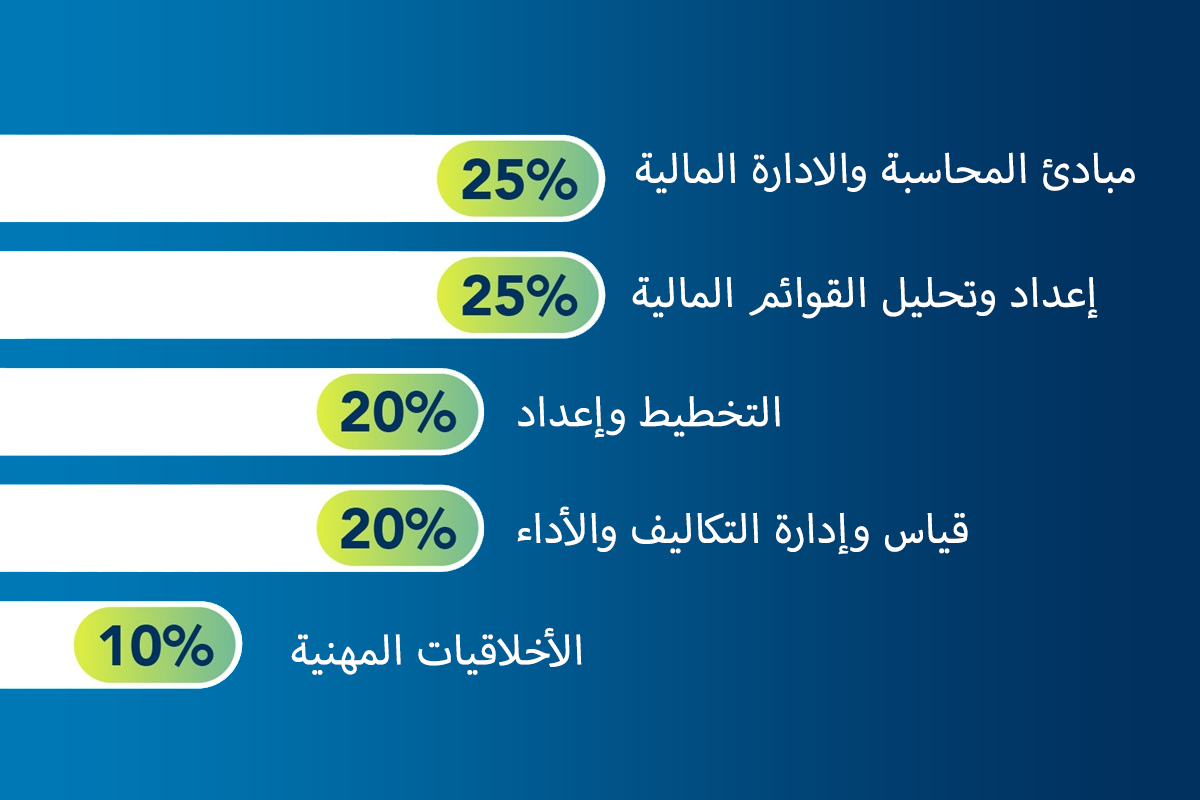 مبادئ المحاسبة والادارة المالية 25%

إعداد وتحليل القوائم المالية 25%

التخطيط وإعداد 20%

قياس وإدارة التكاليف والأداء 20%

الأخلاقيات المهنية 10%